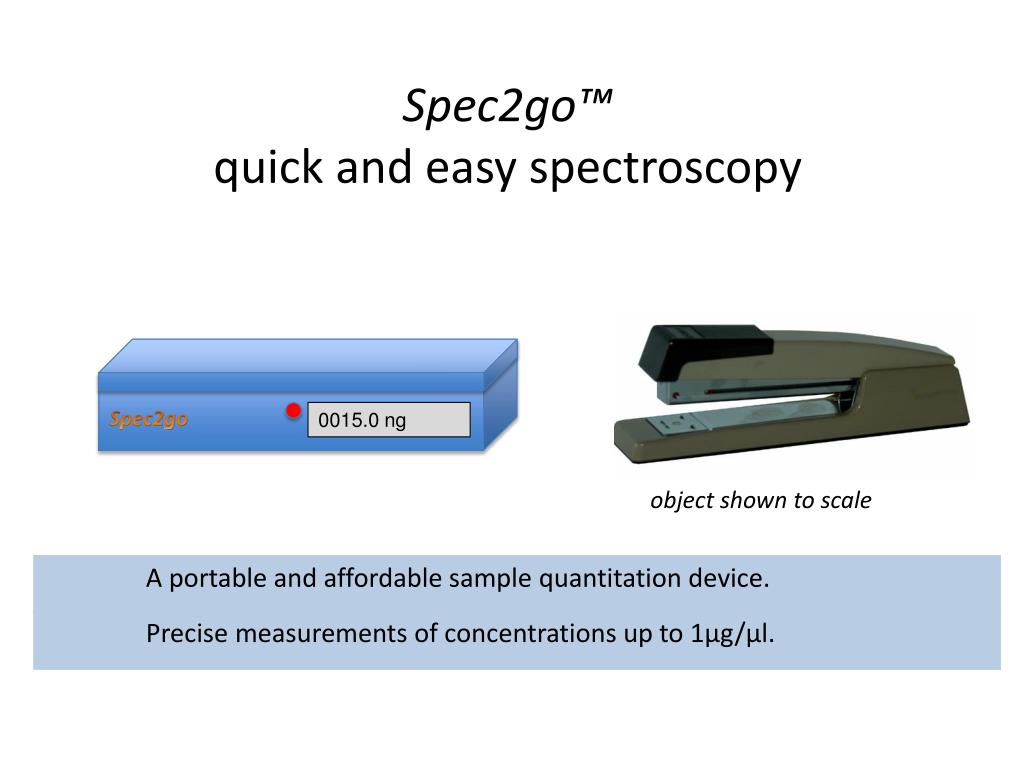 Spec2go™
quick and easy spectroscopy

Spec2go

0015.0 ng

object shown to scale

A portable and affordable sample quantitation device.

Precise measurements of concentrations up to 1μg/μl.